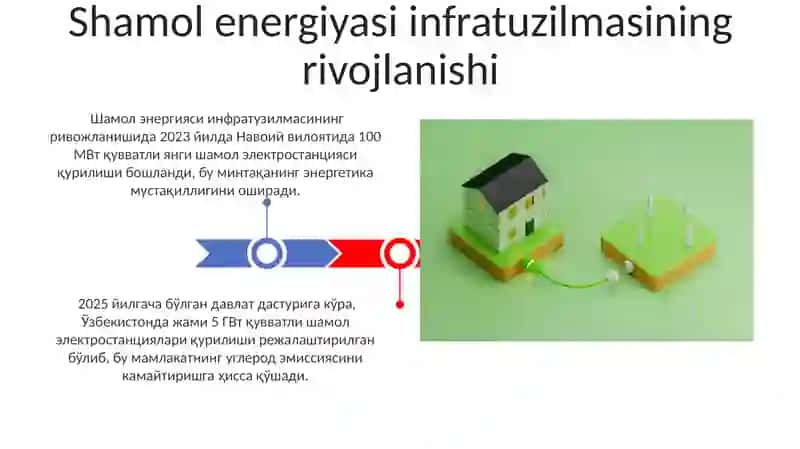 Shamol energiyasi infratuzilmasining rivojlanishi

Шамол энергияси инфратузилмасининг ривожланишида 2023 йилда Навоий вилоятида 100 МВт қувватли янги шамол электростанцияси қурилиши бошланди, бу минтақанинг энергетика мустақиллигини оширади.

2025 йилгача бўлган давлат дастурига кўра, Ўзбекистонда жами 5 ГВт қувватли шамол электростанциялари қурилиши режалаштирилган бўлиб, бу мамлакатнинг углерод эмиссиясини камайтиришга ҳисса қўшади.